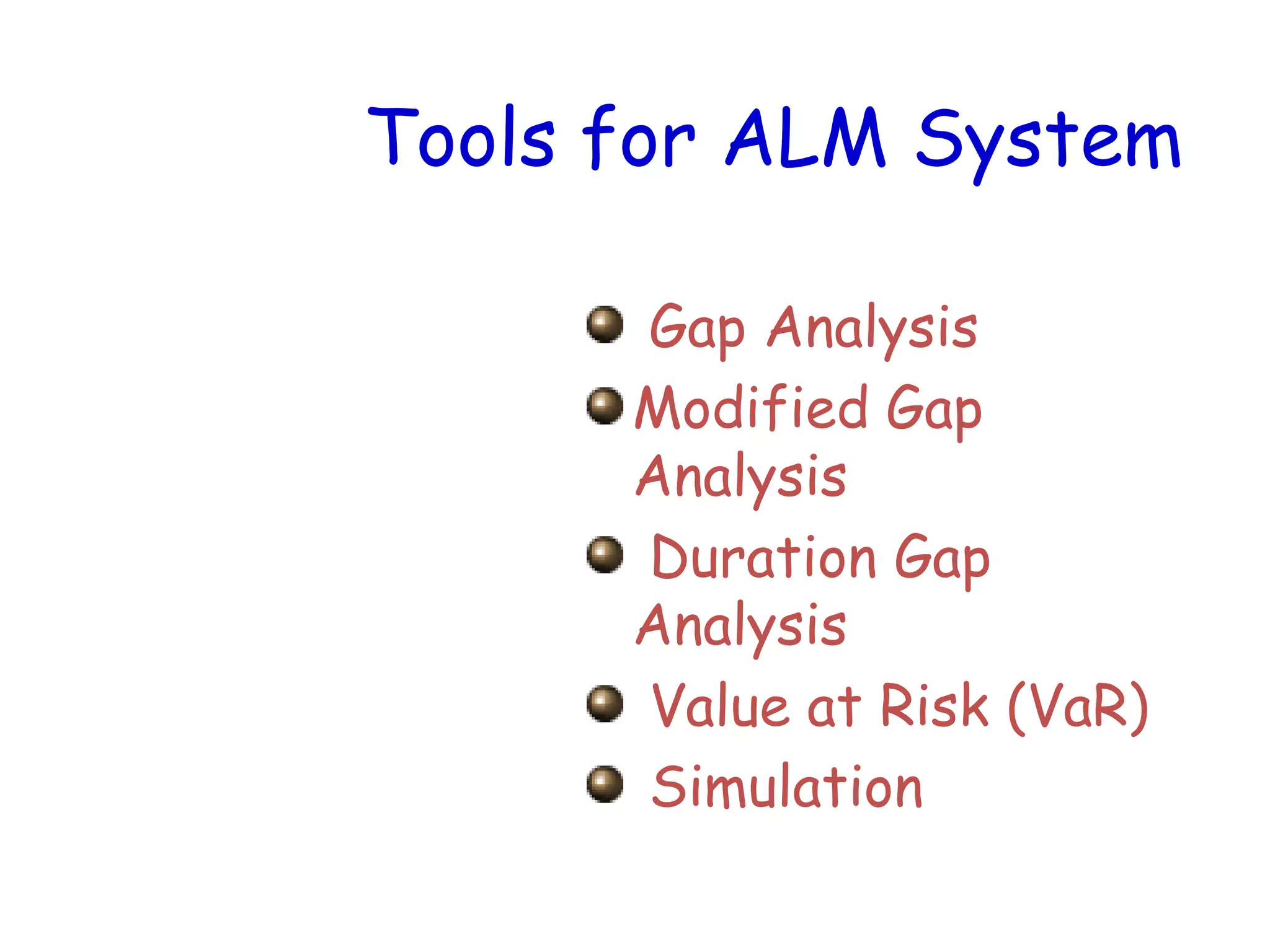 Tools for ALM System

Gap Analysis
Modified Gap Analysis
Duration Gap Analysis
Value at Risk (VaR)
Simulation